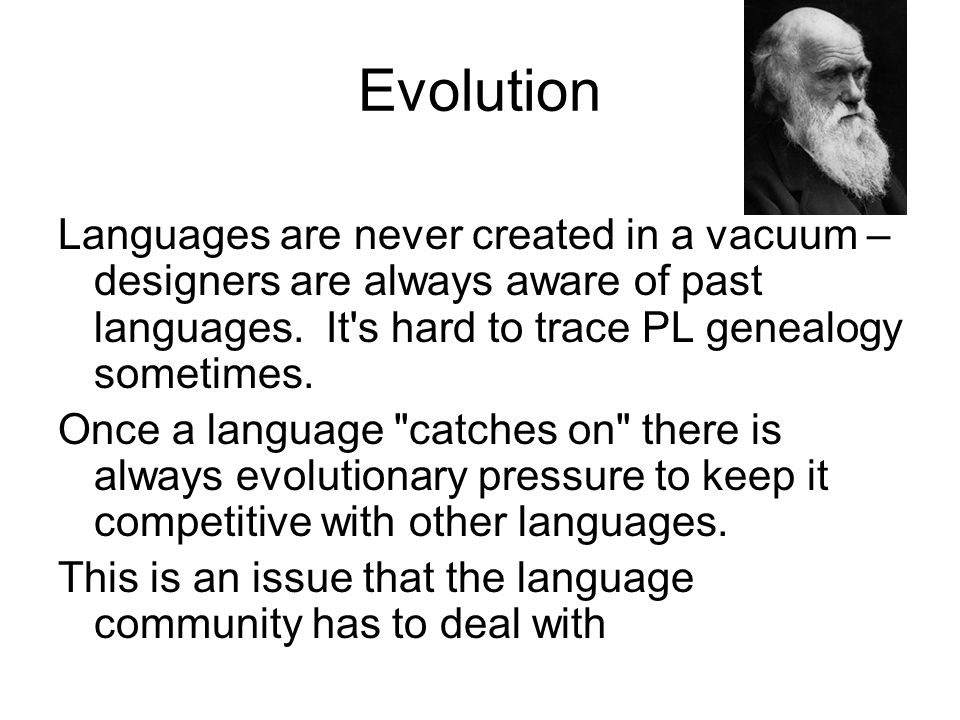 Evolution

Languages are never created in a vacuum – designers are always aware of past languages.  It's hard to trace PL genealogy sometimes.

Once a language "catches on" there is always evolutionary pressure to keep it competitive with other languages.

This is an issue that the language community has to deal with